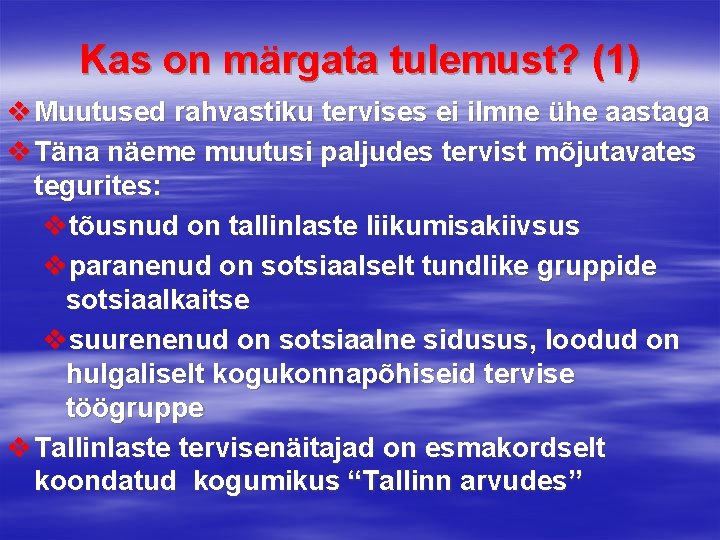 Kas on märgata tulemust? (1)

❖ Muutused rahvastiku tervises ei ilmne ühe aastaga

❖ Täna näeme muutusi paljudes tervist mõjutavates tegurites:

❖ tõusnud on tallinlaste liikumisakiivsus

❖ paranenud on sotsiaalselt tundlike gruppide sotsiaalkaitse

❖ suurenenud on sotsiaalne sidusus, loodud on hulgaliselt kogukonnapõhiseid tervise töögruppe

❖ Tallinlaste tervisenäitajad on esmakordselt koondatud kogumikus “Tallinn arvudes”